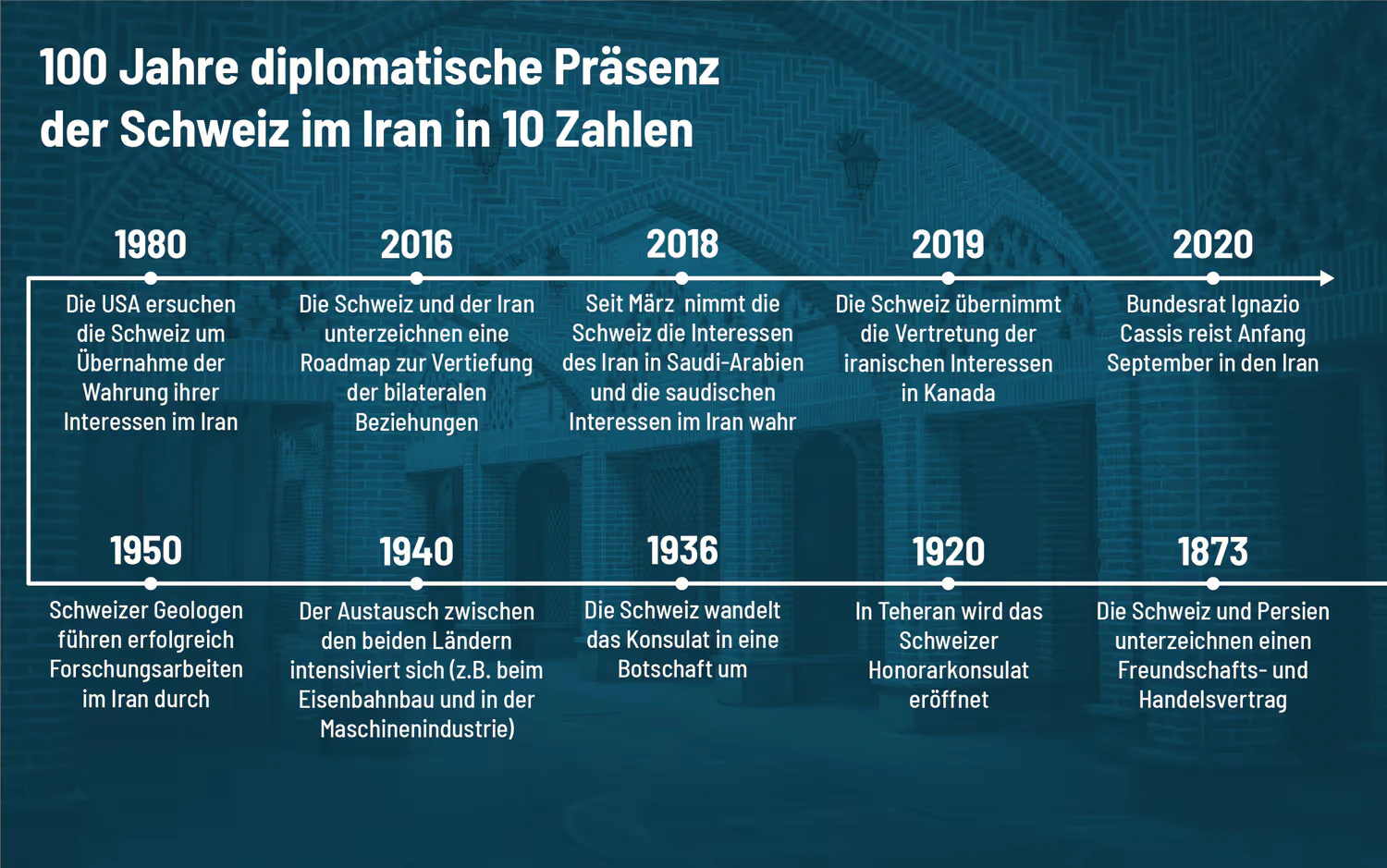 100 Jahre diplomatische Präsenz der Schweiz im Iran in 10 Zahlen

1980
Die USA ersuchen die Schweiz um Übernahme der Wahrung ihrer Interessen im Iran

2016
Die Schweiz und der Iran unterzeichnen eine Roadmap zur Vertiefung der bilateralen Beziehungen

2018
Seit März nimmt die Schweiz die Interessen des Iran in Saudi-Arabien und die saudischen Interessen im Iran wahr

2019
Die Schweiz übernimmt die Vertretung der iranischen Interessen in Kanada

2020
Bundesrat Ignazio Cassis reist Anfang September in den Iran

1950
Schweizer Geologen führen erfolgreich Forschungsarbeiten im Iran durch

1940
Der Austausch zwischen den beiden Ländern intensiviert sich (z.B. beim Eisenbahnbau und in der Maschinenindustrie)

1936
Die Schweiz wandelt das Konsulat in eine Botschaft um

1920
In Teheran wird das Schweizer Honorarkonsulat eröffnet

1873
Die Schweiz und Persien unterzeichnen einen Freundschafts- und Handelsvertrag